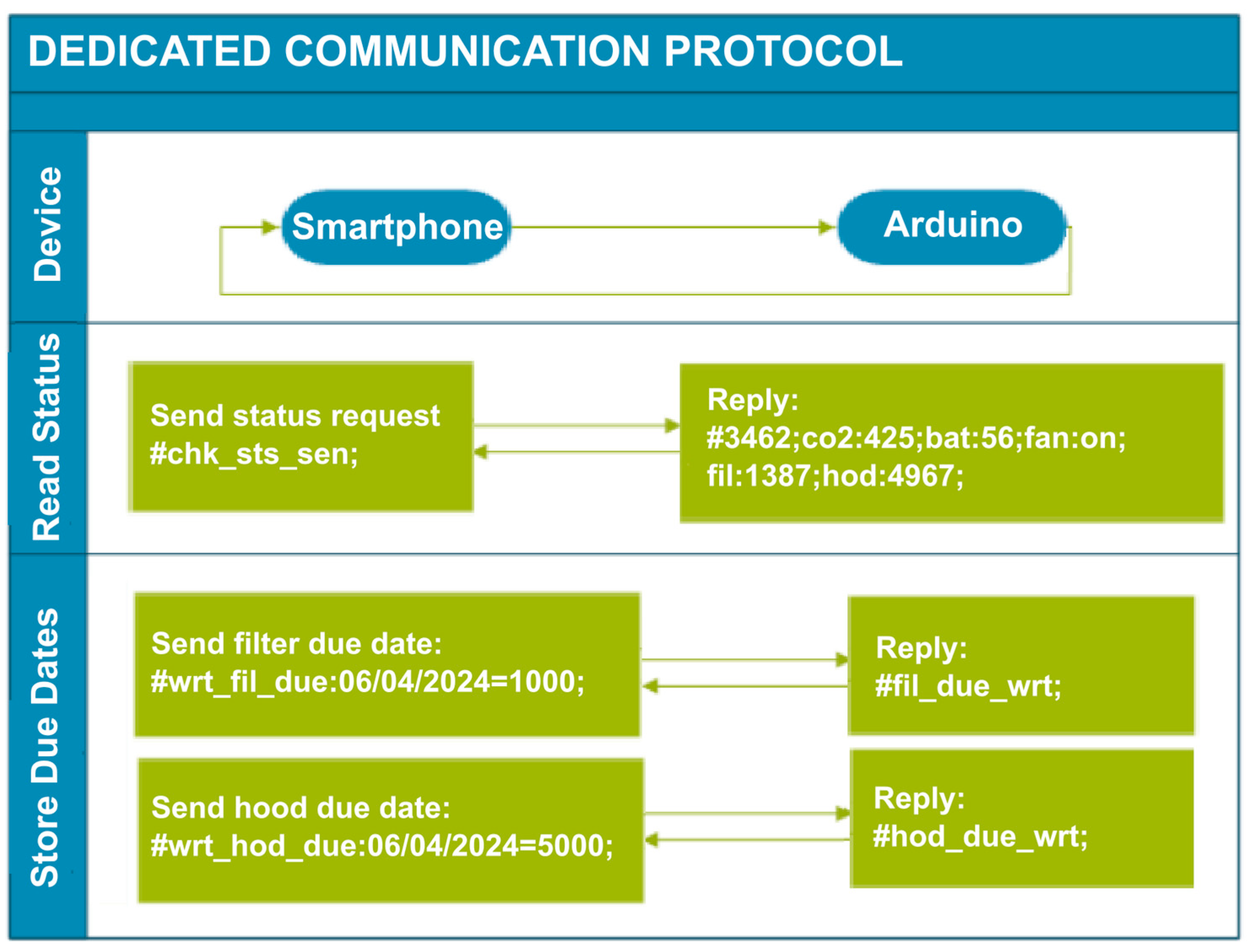 DEDICATED COMMUNICATION PROTOCOL

Device

Smartphone

Arduino

Read Status

Send status request
#chk_sts_sen;

Reply:
#3462;co2:425;bat:56;fan:on;
fil:1387;hod:4967;

Store Due Dates

Send filter due date:
#wrt_fil_due:06/04/2024=1000;

Reply:
#fil_due_wrt;

Send hood due date:
#wrt_hod_due:06/04/2024=5000;

Reply:
#hod_due_wrt;